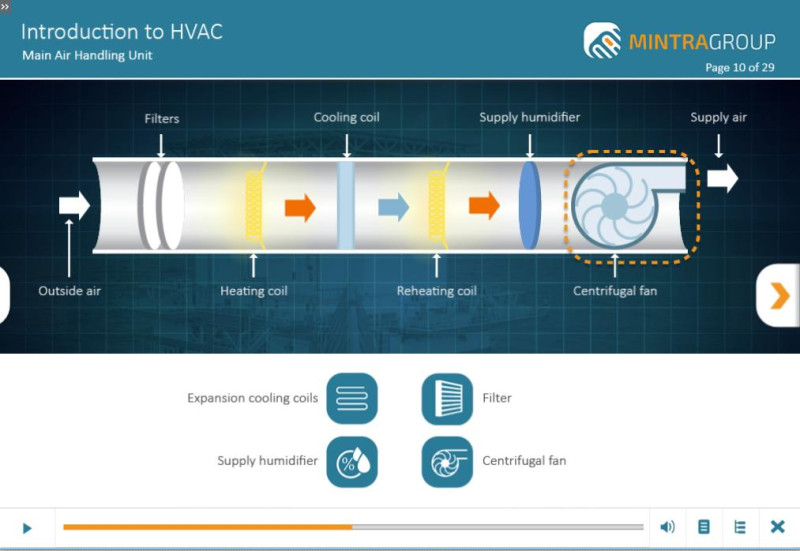 Introduction to HVAC
Main Air Handling Unit

MINTRAGROUP
Page 10 of 29

Filters
Cooling coil
Supply humidifier
Supply air

Outside air
Heating coil
Reheating coil
Centrifugal fan

Expansion cooling coils
Filter
Supply humidifier
Centrifugal fan